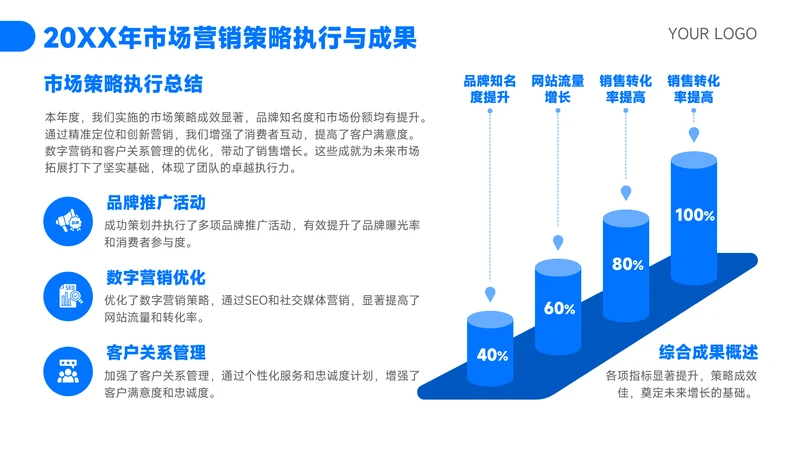 20XX年市场营销策略执行与成果

YOUR LOGO

市场策略执行总结

本年度，我们实施的市场策略成效显著，品牌知名度和市场份额均有提升。通过精准定位和创新营销，我们增强了消费者互动，提高了客户满意度。数字营销和客户关系管理的优化，带动了销售增长。这些成就为未来市场拓展打下了坚实基础，体现了团队的卓越执行力。

品牌推广活动

成功策划并执行了多项品牌推广活动，有效提升了品牌曝光率和消费者参与度。

数字营销优化

优化了数字营销策略，通过SEO和社交媒体营销，显著提高了网站流量和转化率。

客户关系管理

加强了客户关系管理，通过个性化服务和忠诚度计划，增强了客户满意度和忠诚度。

品牌知名度提升

网站流量增长

销售转化率提高

销售转化率提高

40%

60%

80%

100%

综合成果概述

各项指标显著提升，策略成效佳，奠定未来增长的基础。